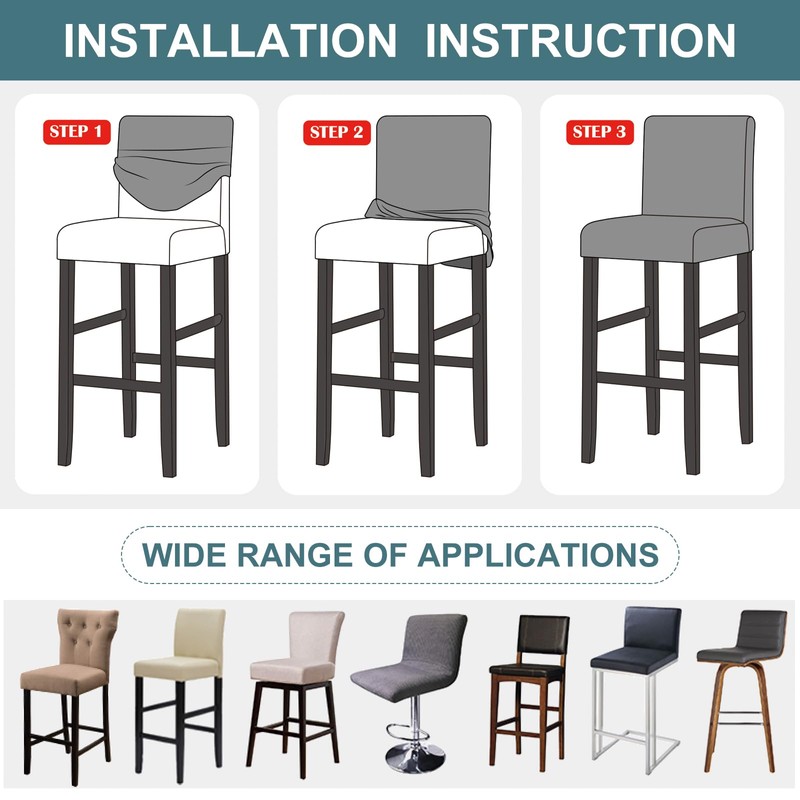 INSTALLATION INSTRUCTION

STEP 1

STEP 2

STEP 3

WIDE RANGE OF APPLICATIONS